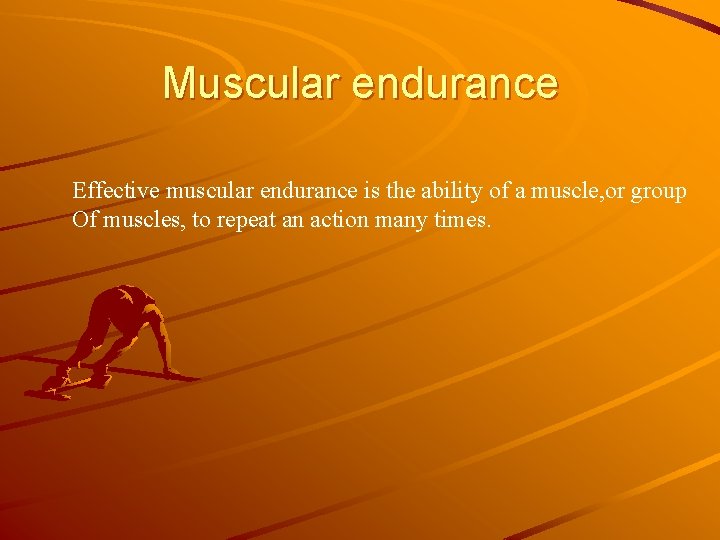 Muscular endurance

Effective muscular endurance is the ability of a muscle,or group Of muscles, to repeat an action many times.